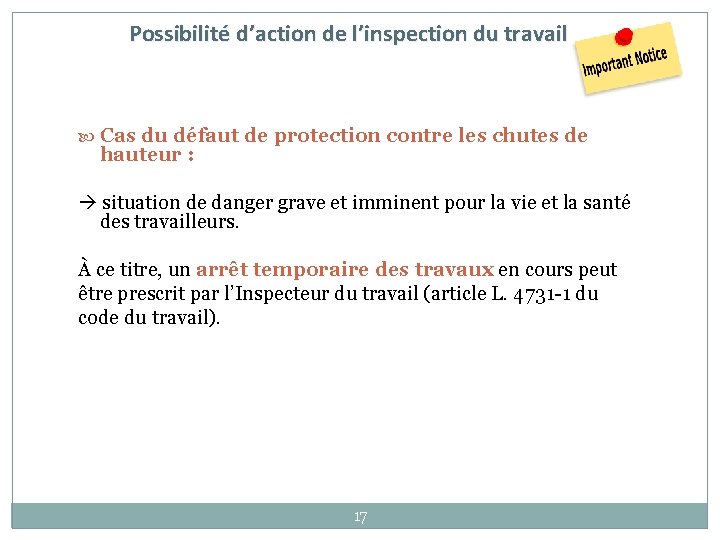 Possibilité d'action de l'inspection du travail

Important Notice

Cas du défaut de protection contre les chutes de hauteur :

→ situation de danger grave et imminent pour la vie et la santé des travailleurs.

À ce titre, un arrêt temporaire des travaux en cours peut être prescrit par l'Inspecteur du travail (article L. 4731-1 du code du travail).

17